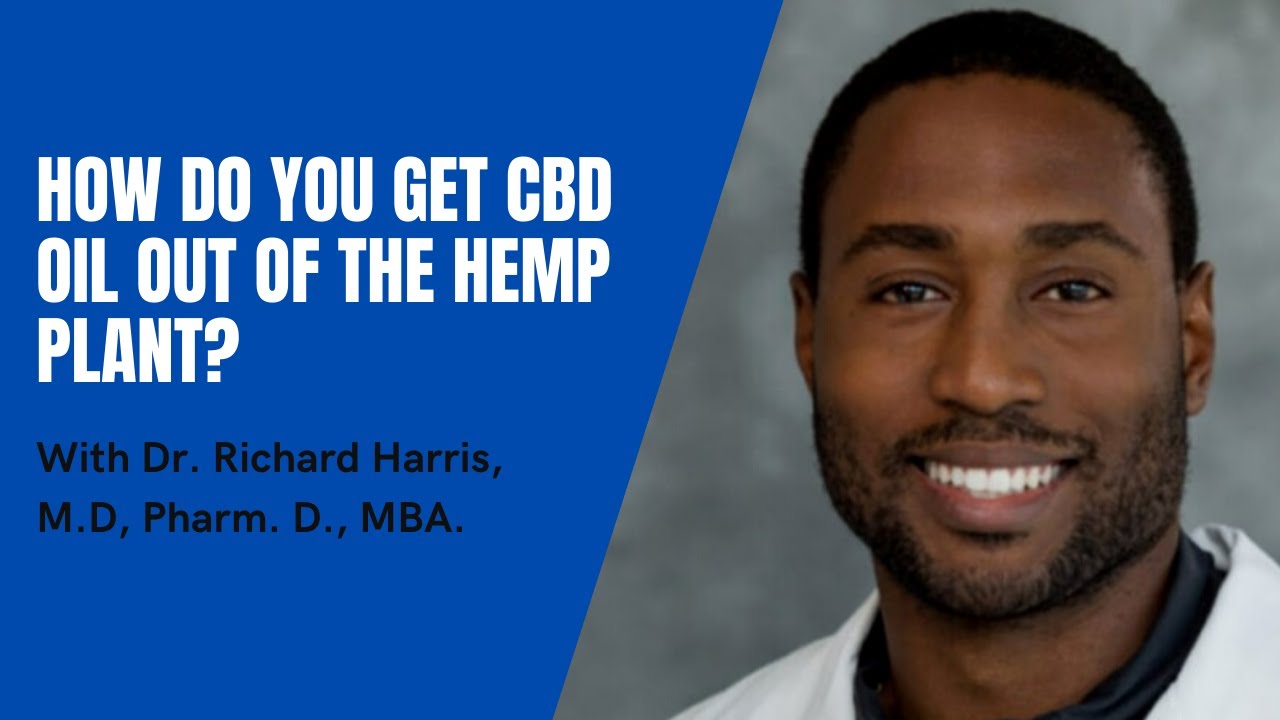 HOW DO YOU GET CBD OIL OUT OF THE HEMP PLANT?

With Dr. Richard Harris, M.D, Pharm. D., MBA.